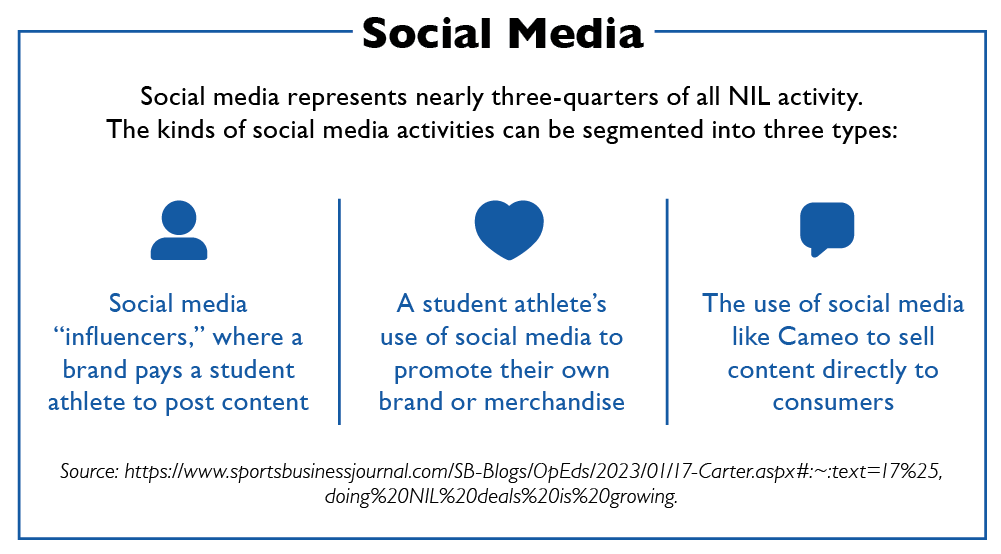 Social Media

Social media represents nearly three-quarters of all NIL activity. The kinds of social media activities can be segmented into three types:

Social media "influencers," where a brand pays a student athlete to post content

A student athlete's use of social media to promote their own brand or merchandise

The use of social media like Cameo to sell content directly to consumers

Source: https://www.sportsbusinessjournal.com/SB-Blogs/OpEds/2023/01/17-Carter.aspx#:~:text=17%25, doing%20NIL%20deals%20is%20growing.